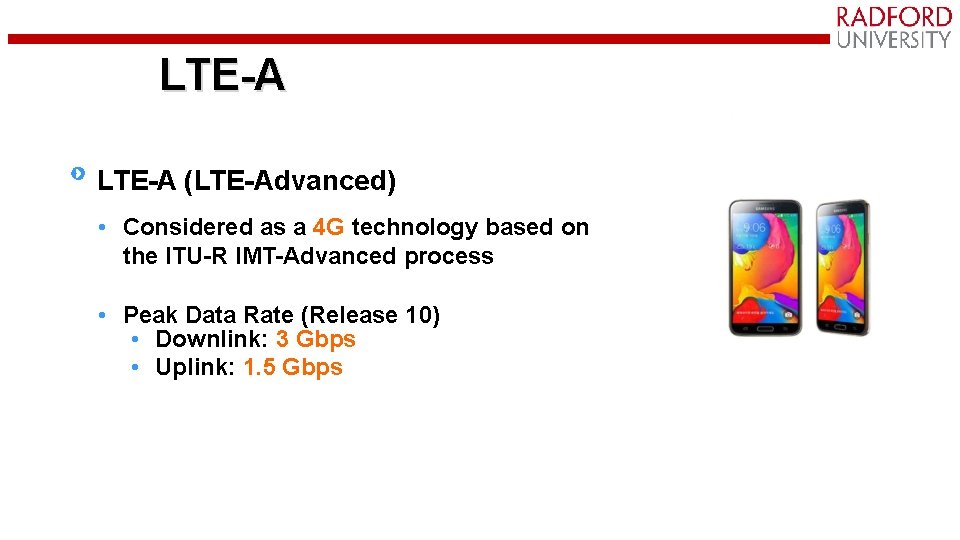 RADFORD
UNIVERSITY

LTE-A

LTE-A (LTE-Advanced)

• Considered as a 4G technology based on the ITU-R IMT-Advanced process

• Peak Data Rate (Release 10)
• Downlink: 3 Gbps
• Uplink: 1.5 Gbps

SAMSUNG
9:06

SAMSUNG
9:06